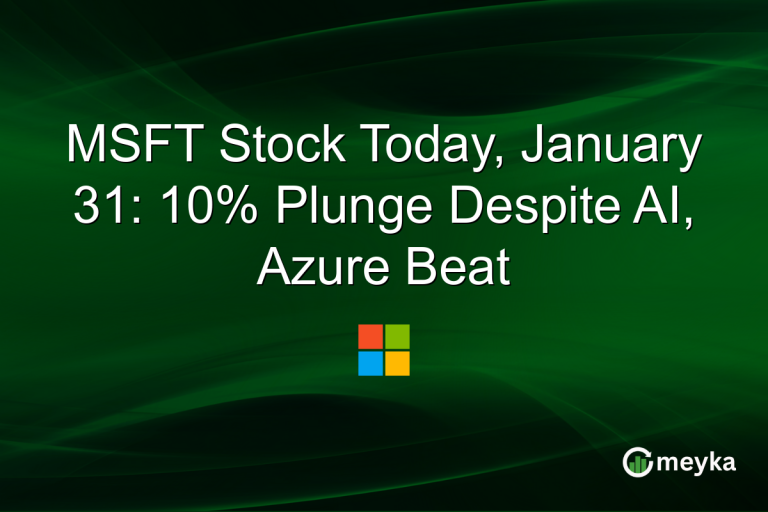 MSFT Stock Today, January 31: 10% Plunge Despite AI, Azure Beat

meyka